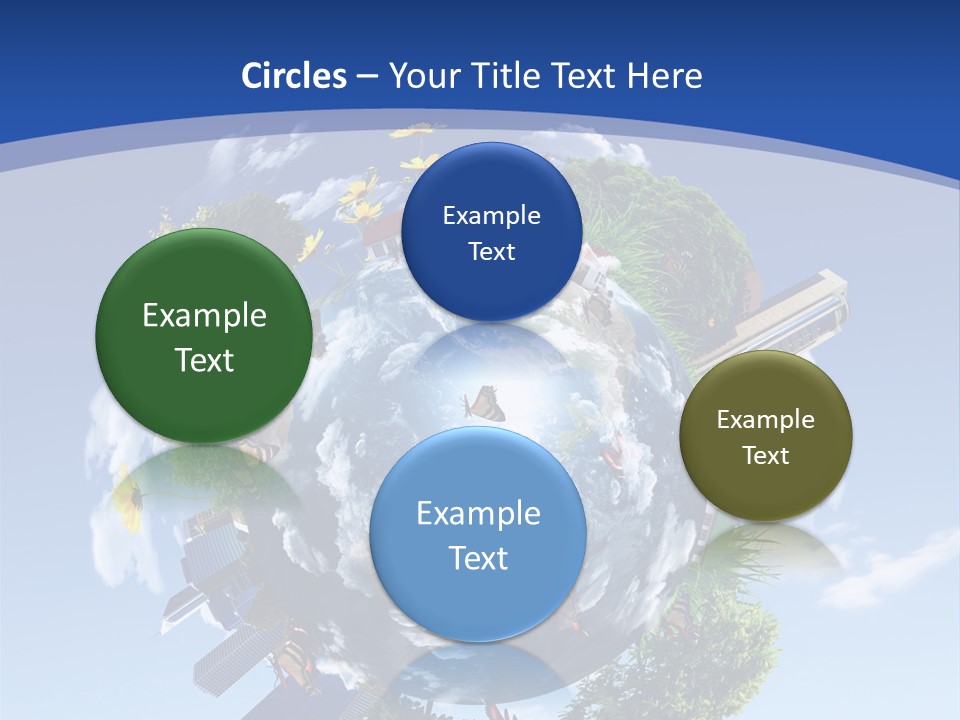 Circles – Your Title Text Here

Example Text

Example Text

Example Text

Example Text